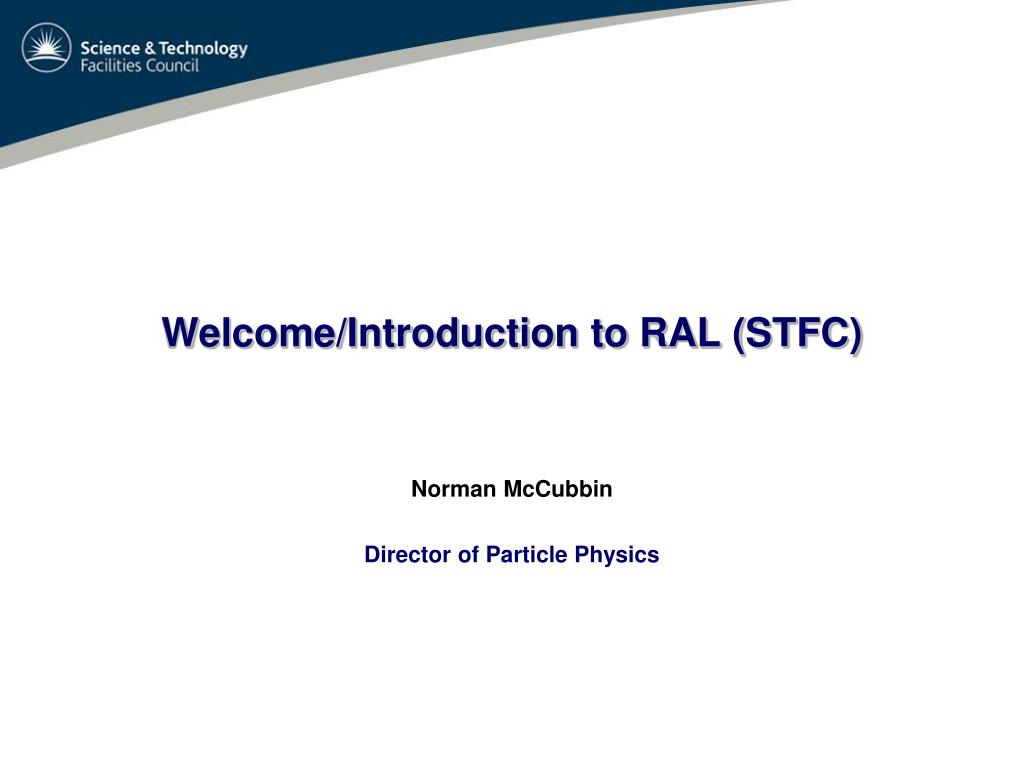 Science & Technology
Facilities Council

Welcome/Introduction to RAL (STFC)

Norman McCubbin

Director of Particle Physics